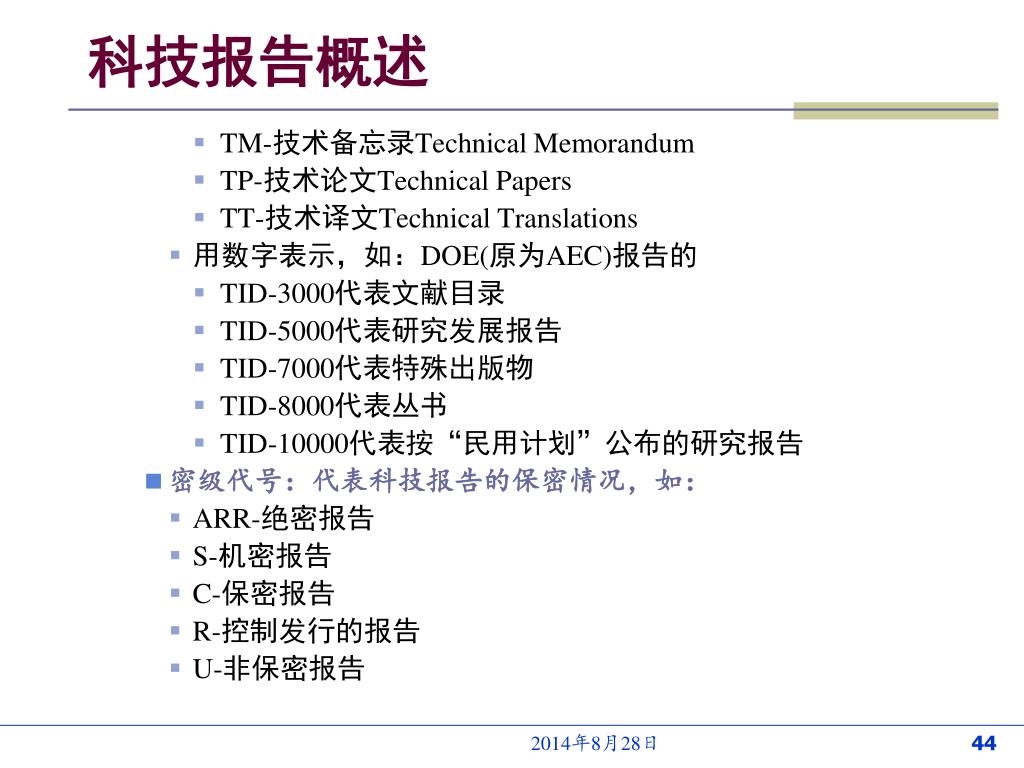 科技报告概述

TM-技术备忘录Technical Memorandum
TP-技术论文Technical Papers
TT-技术译文Technical Translations
用数字表示，如：DOE(原为AEC)报告的
TID-3000代表文献目录
TID-5000代表研究发展报告
TID-7000代表特殊出版物
TID-8000代表丛书
TID-10000代表按“民用计划”公布的研究报告
密级代号：代表科技报告的保密情况，如：
ARR-绝密报告
S-机密报告
C-保密报告
R-控制发行的报告
U-非保密报告

2014年8月28日

44